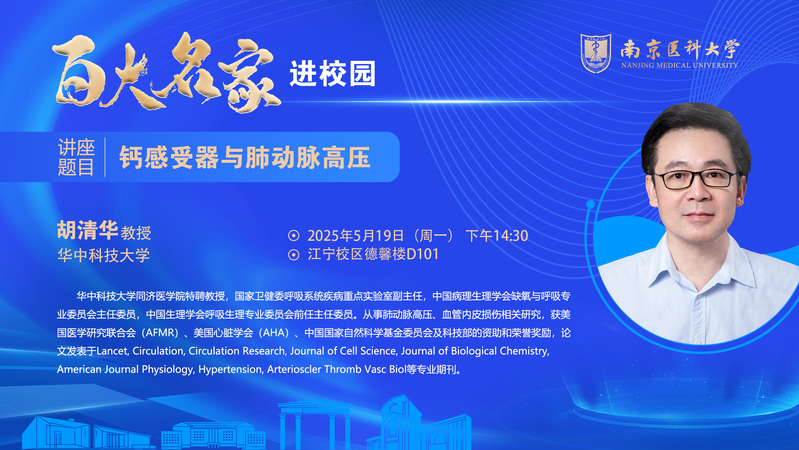 百大名家 进校园

南京医科大学
NANJING MEDICAL UNIVERSITY

讲座题目 钙感受器与肺动脉高压

胡清华 教授
华中科技大学

2025年5月19日（周一） 下午14:30
江宁校区德馨楼D101

华中科技大学同济医学院特聘教授，国家卫健委呼吸系统疾病重点实验室副主任，中国病理生理学会缺氧与呼吸专业委员会主任委员，中国生理学会呼吸生理专业委员会前任主任委员。从事肺动脉高压、血管内皮损伤相关研究，获美国医学研究联合会（AFMR）、美国心脏学会（AHA）、中国国家自然科学基金委员会及科技部的资助和荣誉奖励，论文发表于Lancet, Circulation, Circulation Research, Journal of Cell Science, Journal of Biological Chemistry, American Journal Physiology, Hypertension, Arterioscler Thromb Vasc Biol等专业期刊。